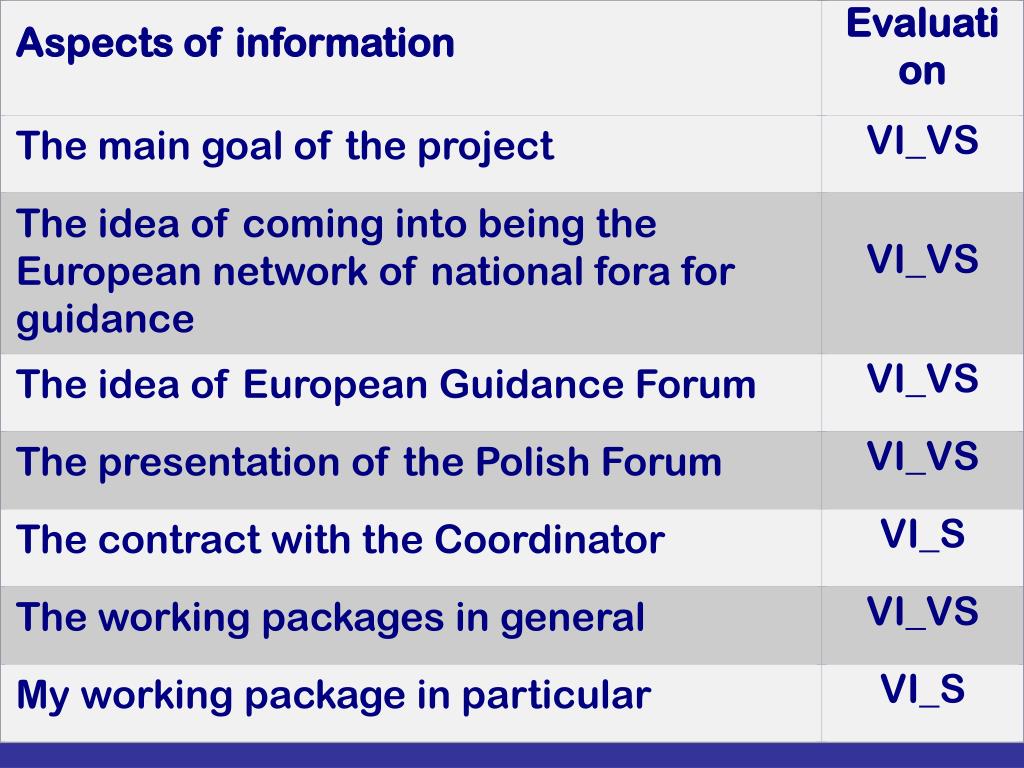 | Aspects of information | Evaluation |
|---|---|
| The main goal of the project | VI_VS |
| The idea of coming into being the European network of national fora for guidance | VI_VS |
| The idea of European Guidance Forum | VI_VS |
| The presentation of the Polish Forum | VI_VS |
| The contract with the Coordinator | VI_S |
| The working packages in general | VI_VS |
| My working package in particular | VI_S |